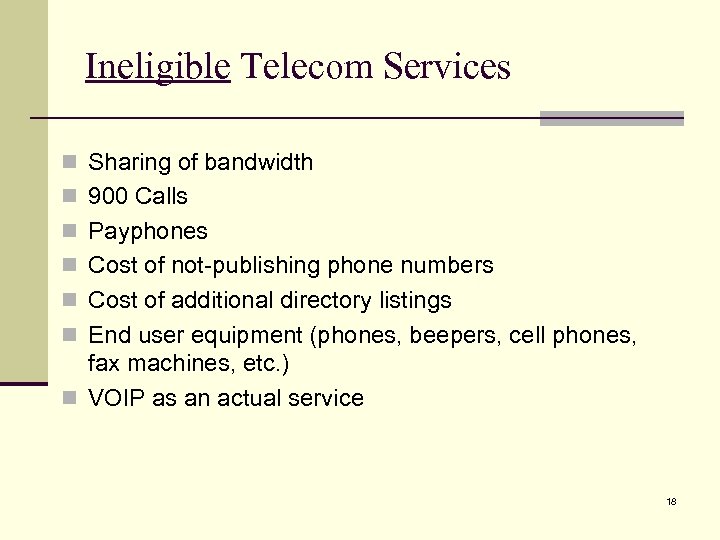 Ineligible Telecom Services

- Sharing of bandwidth
- 900 Calls
- Payphones
- Cost of not-publishing phone numbers
- Cost of additional directory listings
- End user equipment (phones, beepers, cell phones, fax machines, etc.)
- VOIP as an actual service

18